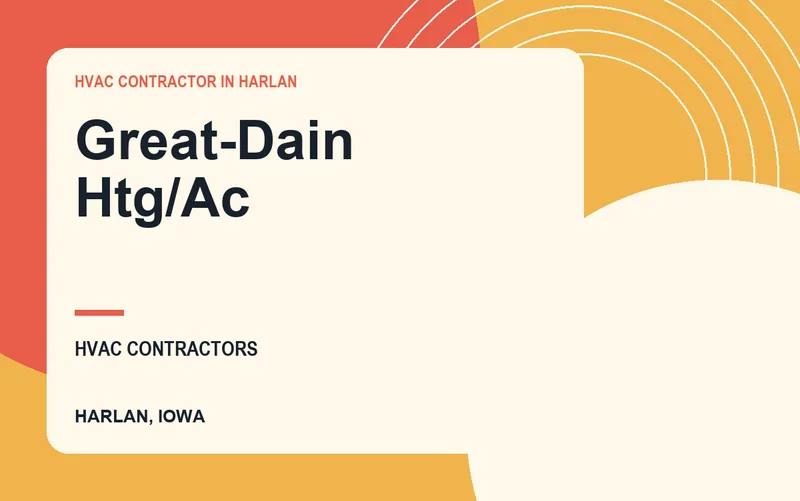 HVAC CONTRACTOR IN HARLAN

Great-Dain Htg/Ac

HVAC CONTRACTORS

HARLAN, IOWA